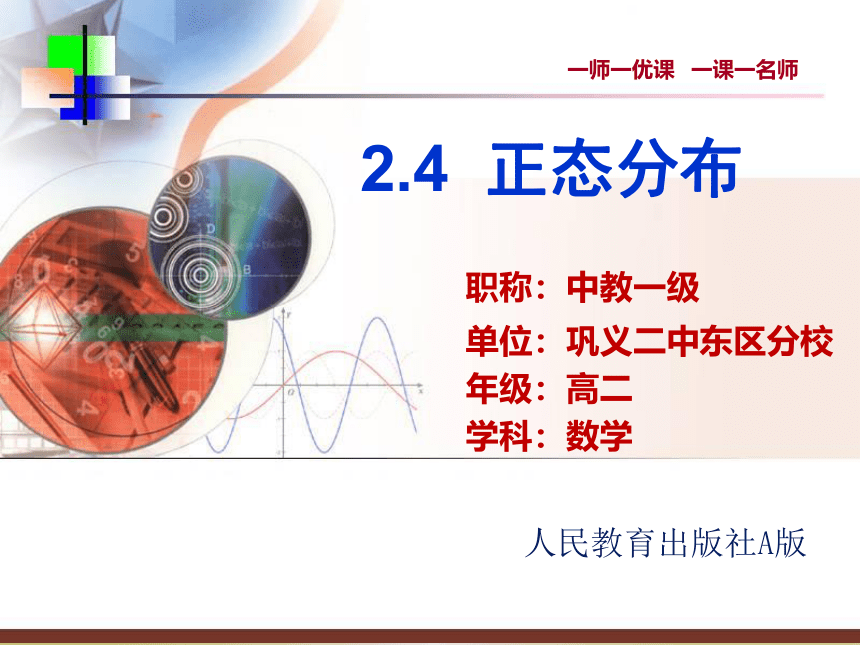 一师一优课　一课一名师

2.4　正态分布

职称：中教一级
单位：巩义二中东区分校
年级：高二
学科：数学

人民教育出版社A版